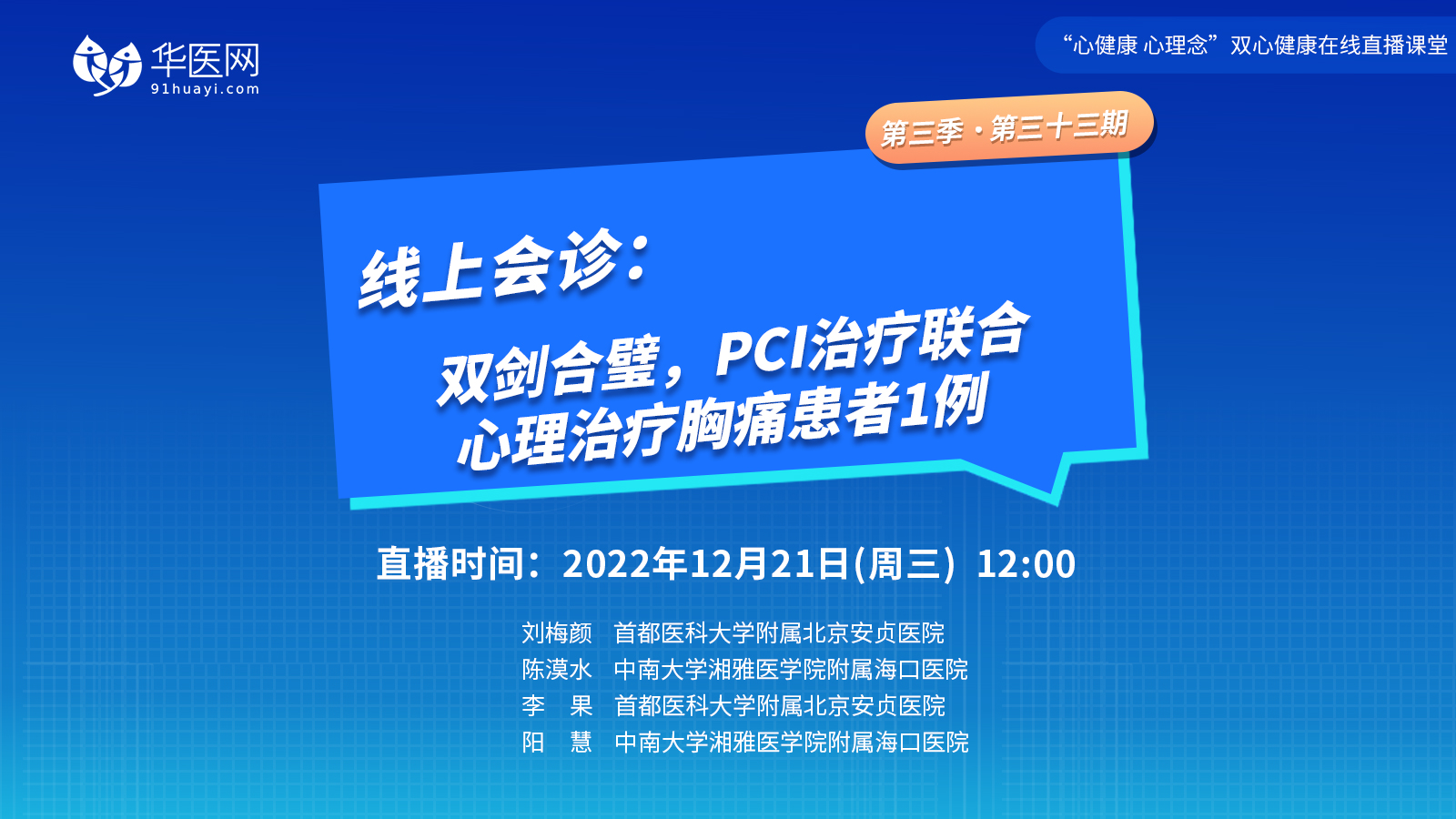 华医网
91huayi.com

“心健康 心理念”双心健康在线直播课堂

第三季 · 第三十三期

线上会诊：

双剑合璧，PCI治疗联合心理治疗胸痛患者1例

直播时间：2022年12月21日(周三) 12:00

刘梅颜 首都医科大学附属北京安贞医院
陈漠水 中南大学湘雅医学院附属海口医院
李 果 首都医科大学附属北京安贞医院
阳 慧 中南大学湘雅医学院附属海口医院